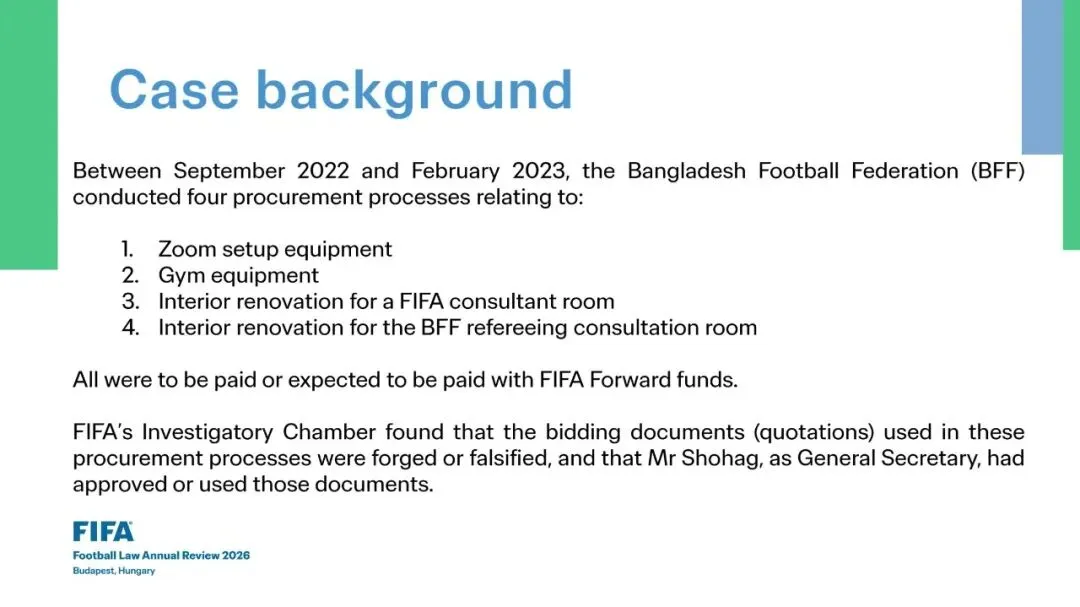 Case background

Between September 2022 and February 2023, the Bangladesh Football Federation (BFF) conducted four procurement processes relating to:

1. Zoom setup equipment
2. Gym equipment
3. Interior renovation for a FIFA consultant room
4. Interior renovation for the BFF refereeing consultation room

All were to be paid or expected to be paid with FIFA Forward funds.

FIFA's Investigatory Chamber found that the bidding documents (quotations) used in these procurement processes were forged or falsified, and that Mr Shohag, as General Secretary, had approved or used those documents.

FIFA
Football Law Annual Review 2026
Budapest, Hungary